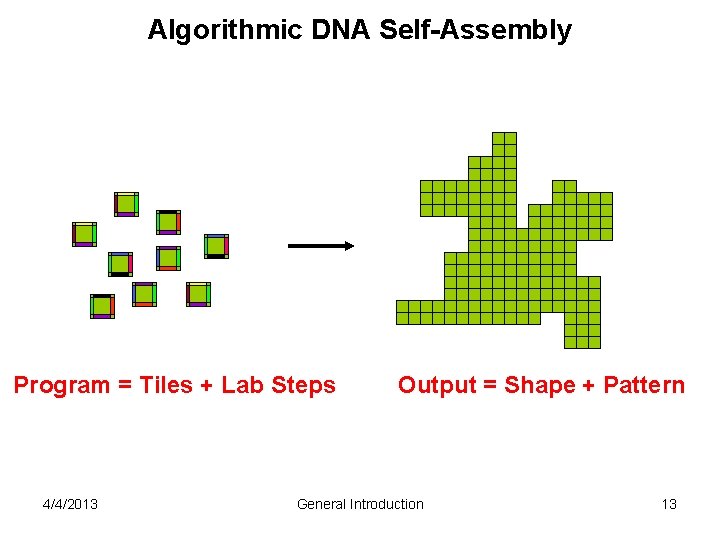 Algorithmic DNA Self-Assembly

Program = Tiles + Lab Steps

Output = Shape + Pattern

4/4/2013

General Introduction

13